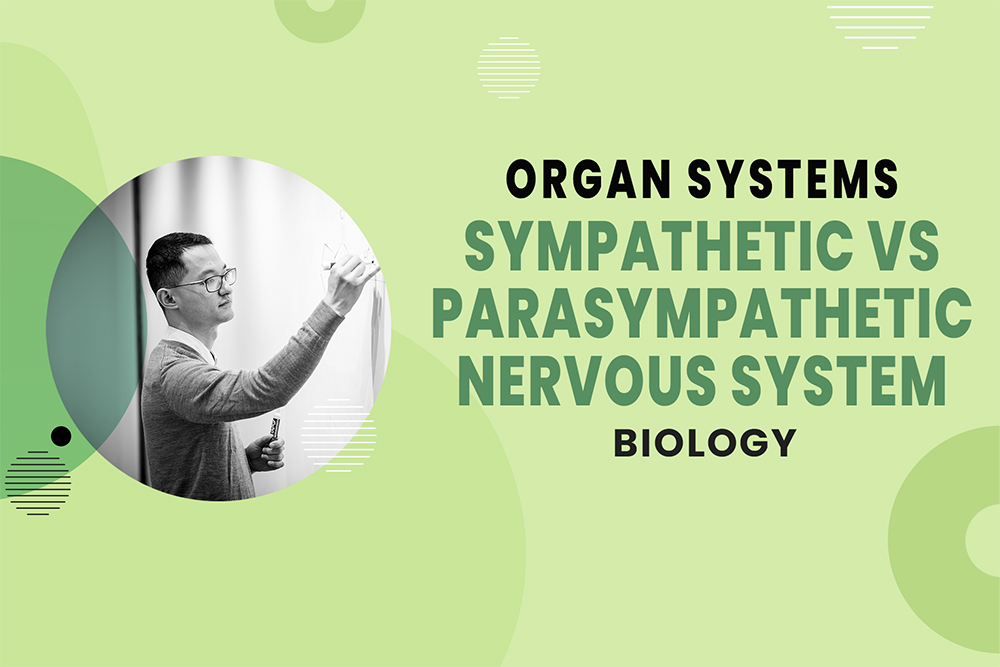 ORGAN SYSTEMS
SYMPATHETIC VS PARASYMPATHETIC NERVOUS SYSTEM
BIOLOGY